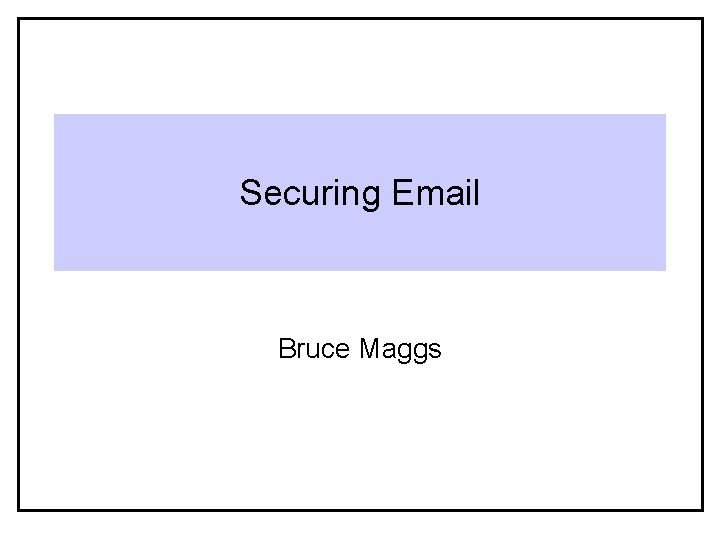 Securing Email

Bruce Maggs